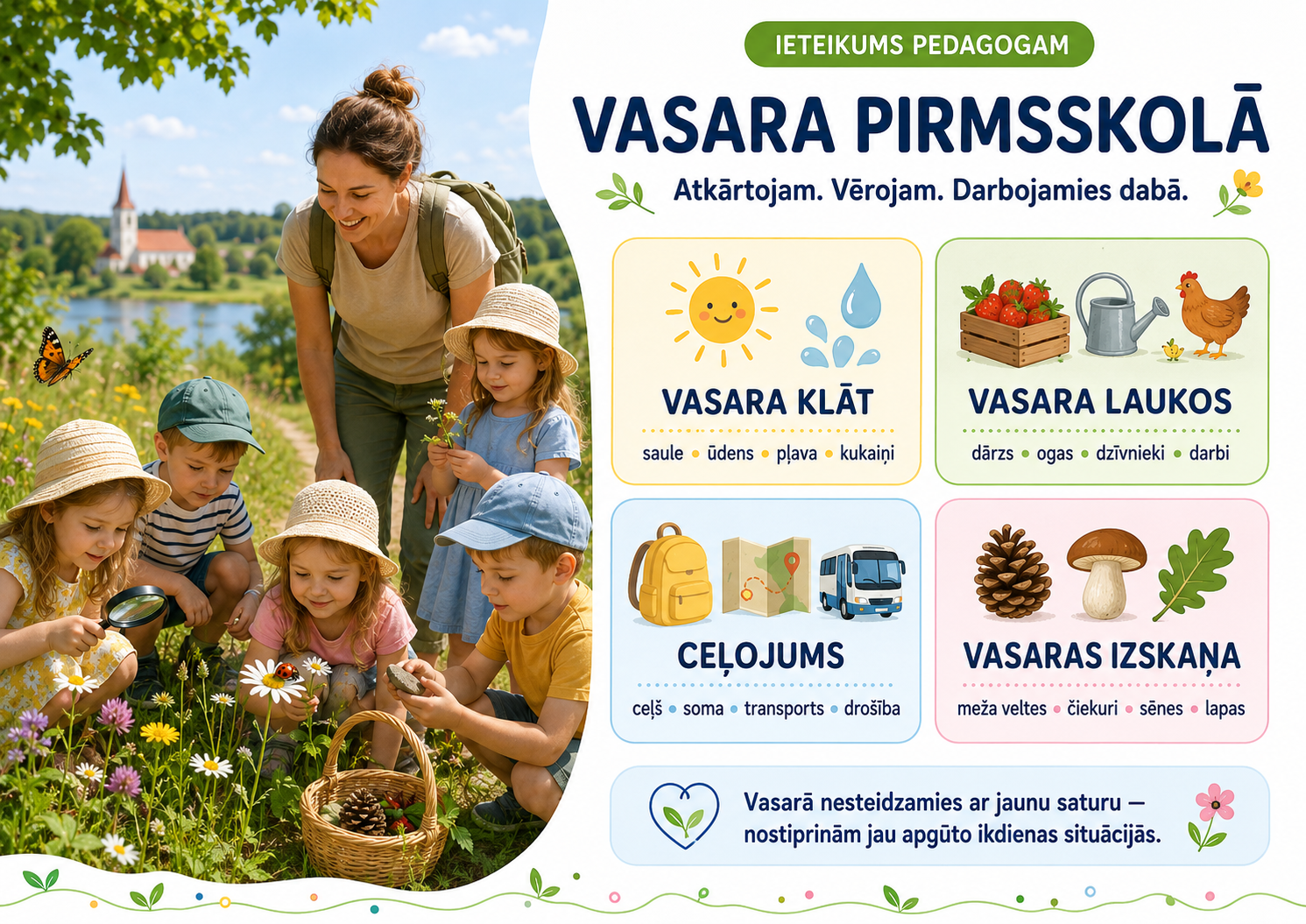 IETEIKUMS PEDAGOGAM

VASARA PIRMSSKOLĀ

Atkārtojam. Vērojam. Darbojamies dabā.

VASARA KLĀT
saule • ūdens • pļava • kukaiņi

VASARA LAUKOS
dārzs • ogas • dzīvnieki • darbi

CEĻOJUMS
ceļš • soma • transports • drošība

VASARAS IZSKAŅA
meža veltes • čiekuri • sēnes • lapas

Vasarā nesteidzamies ar jaunu saturu — nostiprinām jau apgūto ikdienas situācijās.